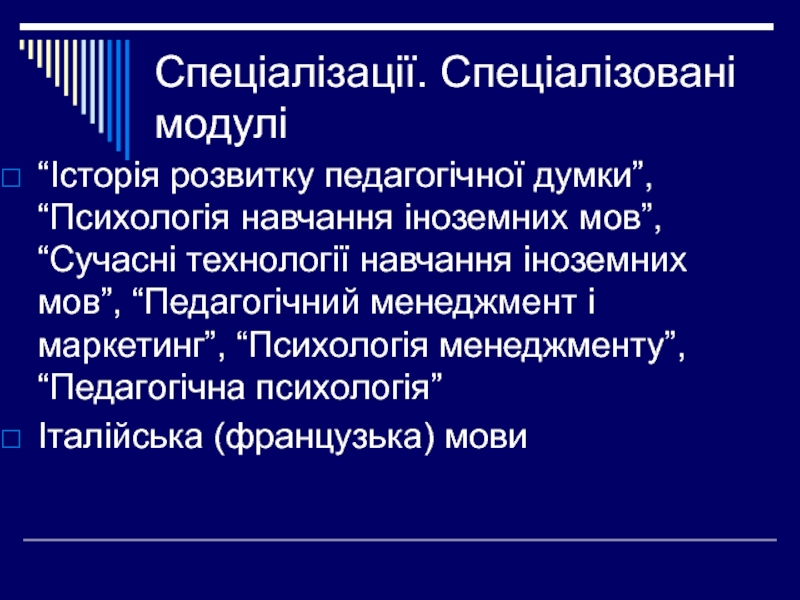 Спеціалізації. Спеціалізовані модулі

“Історія розвитку педагогічної думки”, “Психологія навчання іноземних мов”, “Сучасні технології навчання іноземних мов”, “Педагогічний менеджмент і маркетинг”, “Психологія менеджменту”, “Педагогічна психологія”

Італійська (французька) мови